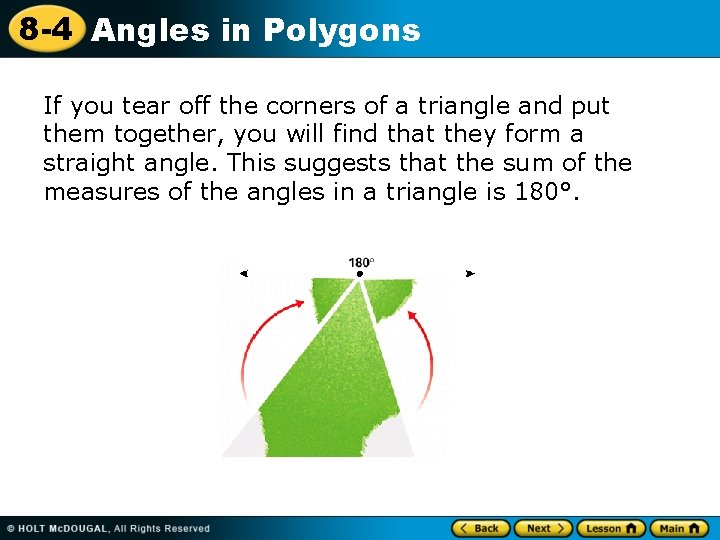 8-4 Angles in Polygons

If you tear off the corners of a triangle and put them together, you will find that they form a straight angle. This suggests that the sum of the measures of the angles in a triangle is 180°.

180°

© HOLT McDOUGAL, All Rights Reserved

Back Next Lesson Main